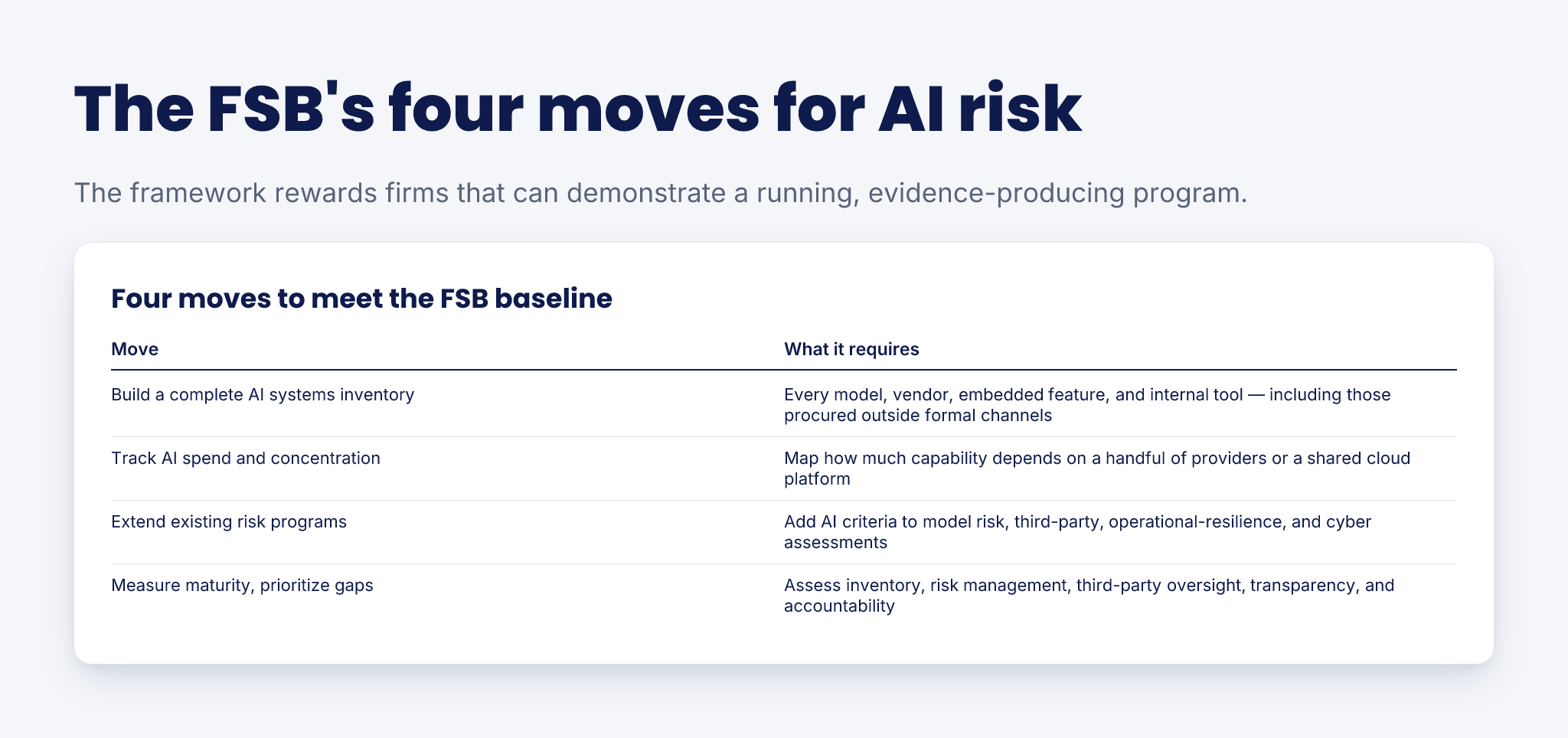 The FSB's four moves for AI risk

The framework rewards firms that can demonstrate a running, evidence-producing program.

Four moves to meet the FSB baseline

| Move | What it requires |
|---|---|
| Build a complete AI systems inventory | Every model, vendor, embedded feature, and internal tool — including those procured outside formal channels |
| Track AI spend and concentration | Map how much capability depends on a handful of providers or a shared cloud platform |
| Extend existing risk programs | Add AI criteria to model risk, third-party, operational-resilience, and cyber assessments |
| Measure maturity, prioritize gaps | Assess inventory, risk management, third-party oversight, transparency, and accountability |